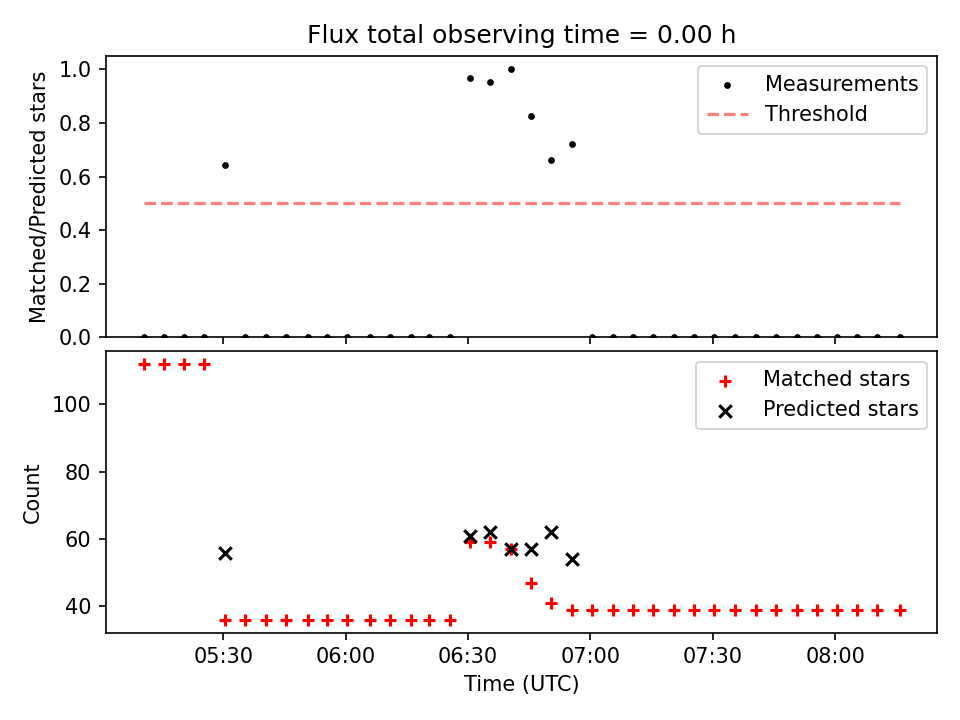 Flux total observing time = 0.00 h

Matched/Predicted stars

1.0
0.8
0.6
0.4
0.2
0.0

Measurements
Threshold

Count

100
80
60
40

Matched stars
Predicted stars

05:30
06:00
06:30
07:00
07:30
08:00

Time (UTC)